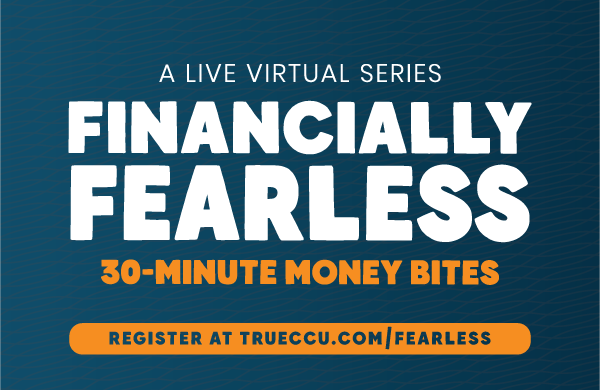 A LIVE VIRTUAL SERIES
FINANCIALLY FEARLESS
30-MINUTE MONEY BITES
REGISTER AT TRUECCU.COM/FEARLESS